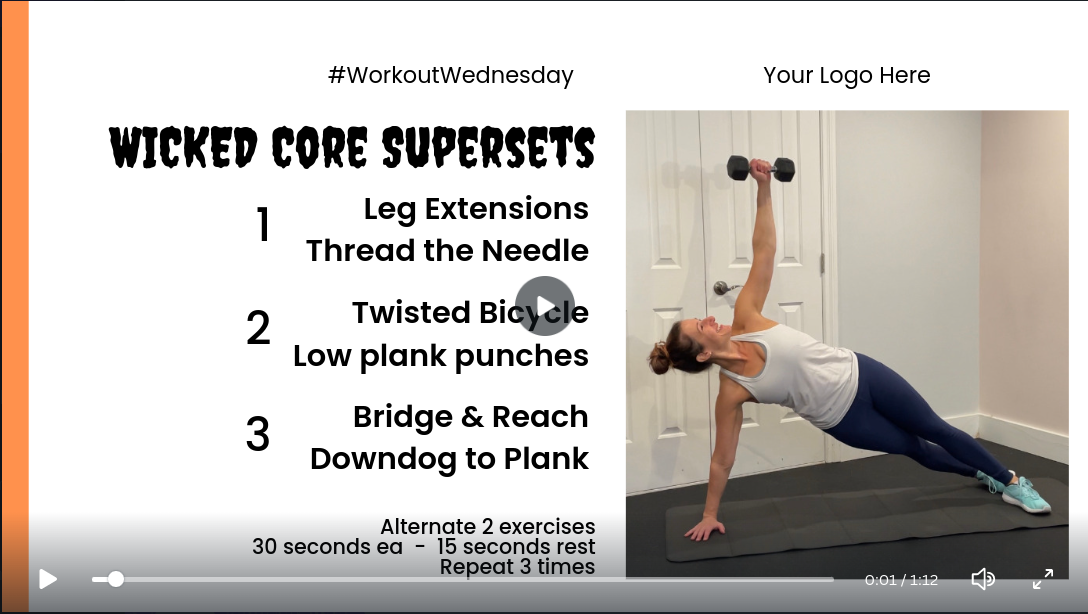 #WorkoutWednesday

Your Logo Here

WICKED CORE SUPERSETS

1 Leg Extensions
Thread the Needle

2 Twisted Bicycle
Low plank punches

3 Bridge & Reach
Downdog to Plank

Alternate 2 exercises
30 seconds ea - 15 seconds rest
Repeat 3 times

0:01 / 1:12